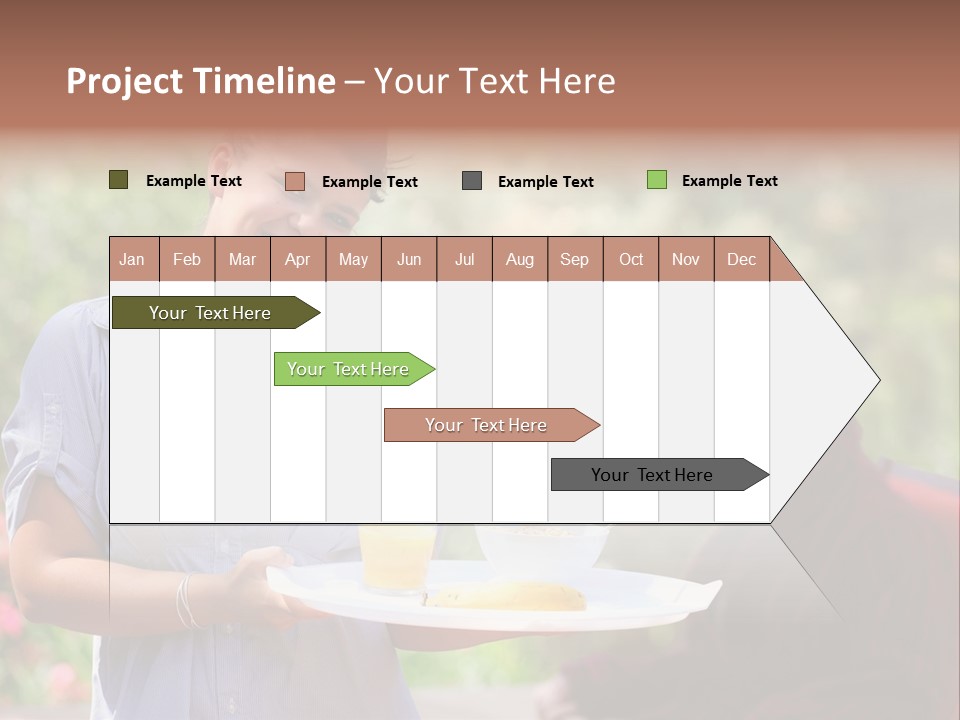 Project Timeline – Your Text Here

Example Text
Example Text
Example Text
Example Text

| Jan | Feb | Mar | Apr | May | Jun | Jul | Aug | Sep | Oct | Nov | Dec |
|---|---|---|---|---|---|---|---|---|---|---|---|

Your Text Here
Your Text Here
Your Text Here
Your Text Here